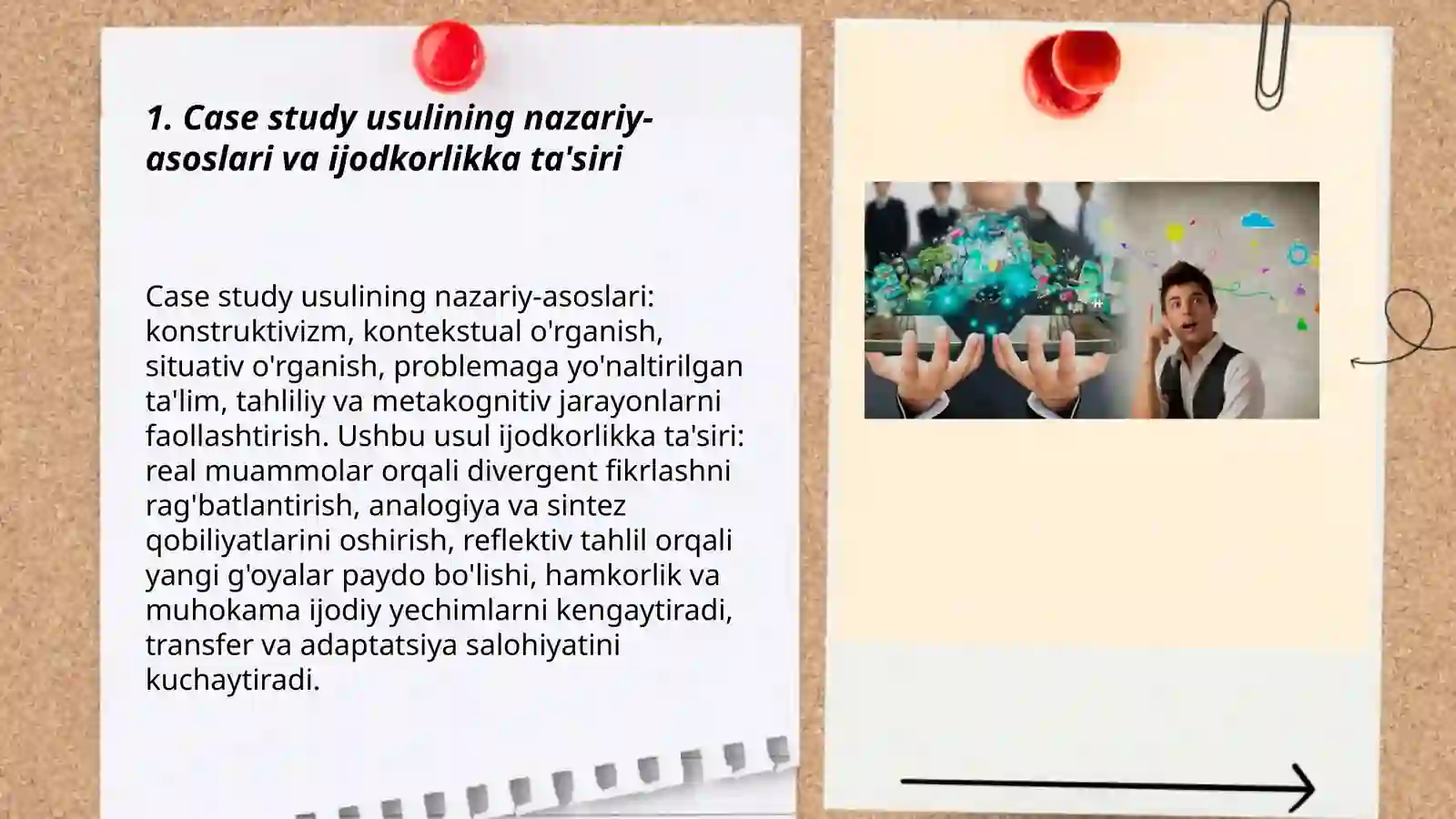 1. Case study usulining nazariy-asoslari va ijodkorlikka ta'siri

Case study usulining nazariy-asoslari: konstruktivizm, kontekstual o'rganish, situativ o'rganish, problemaga yo'naltirilgan ta'lim, tahliliy va metakognitiv jarayonlarni faollashtirish. Ushbu usul ijodkorlikka ta'siri: real muammolar orqali divergent fikrlashni rag'batlantirish, analogiya va sintez qobiliyatlarini oshirish, reflektiv tahlil orqali yangi g'oyalar paydo bo'lishi, hamkorlik va muhokama ijodiy yechimlarni kengaytiradi, transfer va adaptatsiya salohiyatini kuchaytiradi.